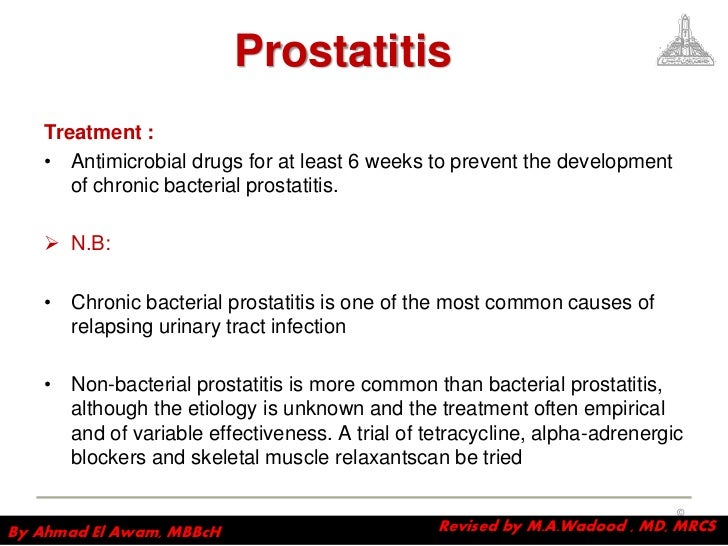 Prostatitis

Treatment :

• Antimicrobial drugs for at least 6 weeks to prevent the development of chronic bacterial prostatitis.

➢ N.B:

• Chronic bacterial prostatitis is one of the most common causes of relapsing urinary tract infection

• Non-bacterial prostatitis is more common than bacterial prostatitis, although the etiology is unknown and the treatment often empirical and of variable effectiveness. A trial of tetracycline, alpha-adrenergic blockers and skeletal muscle relaxantscan be tried

©

By Ahmad El Awam, MBBcH

Revised by M.A.Wadood , MD, MRCS